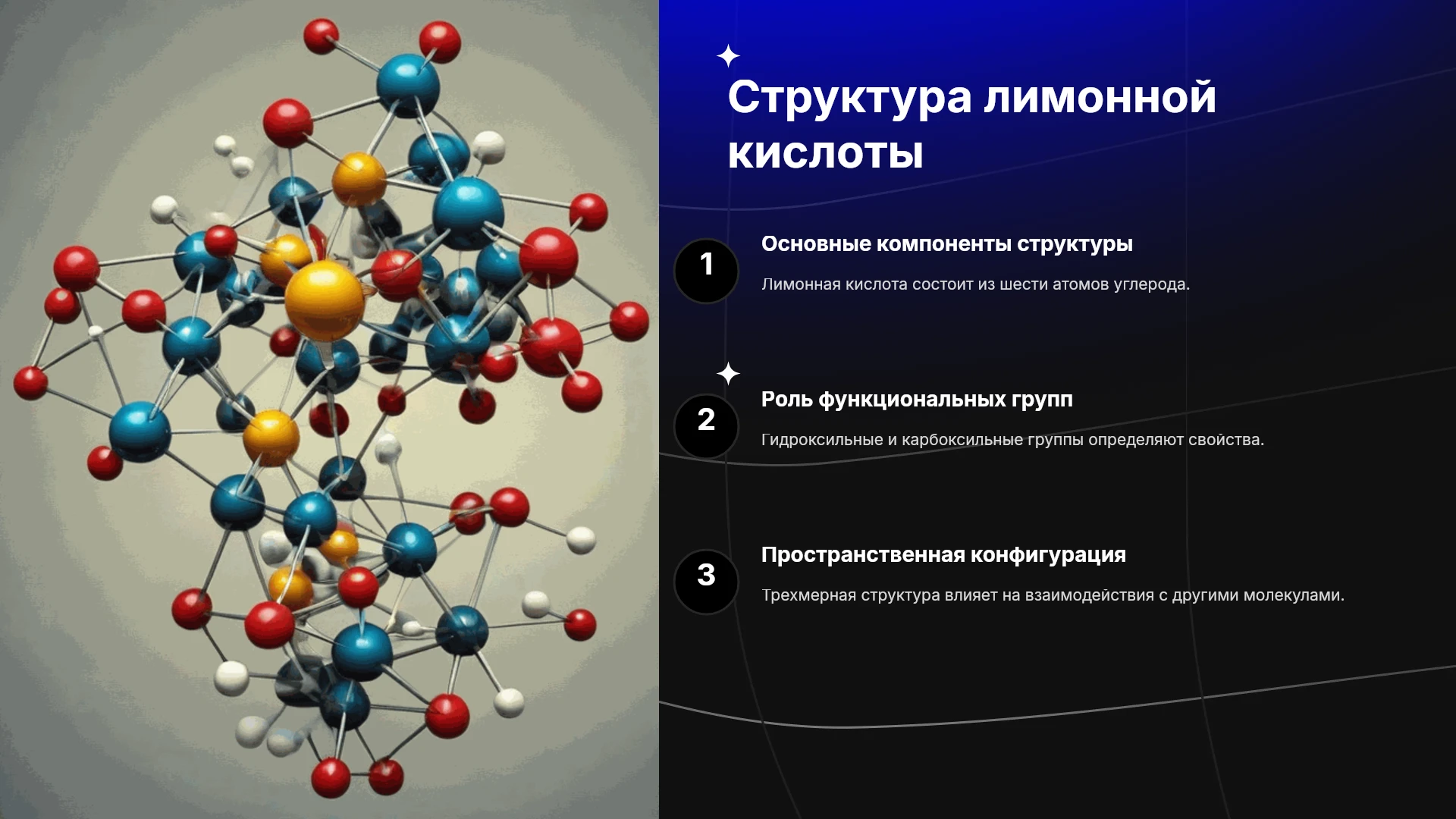 Структура лимонной кислоты

1

Основные компоненты структуры

Лимонная кислота состоит из шести атомов углерода.

2

Роль функциональных групп

Гидроксильные и карбоксильные группы определяют свойства.

3

Пространственная конфигурация

Трехмерная структура влияет на взаимодействия с другими молекулами.